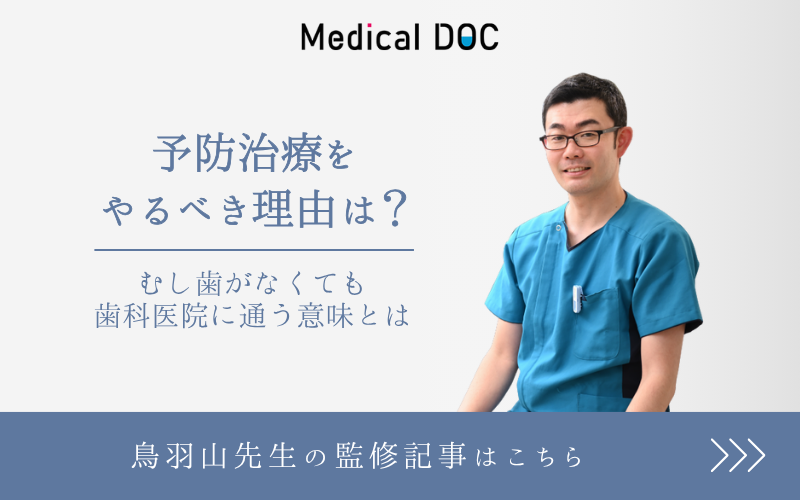 Medical DOC

予防治療を
やるべき理由は？

むし歯がなくても
歯科医院に通う意味とは

鳥羽山先生の監修記事はこちら